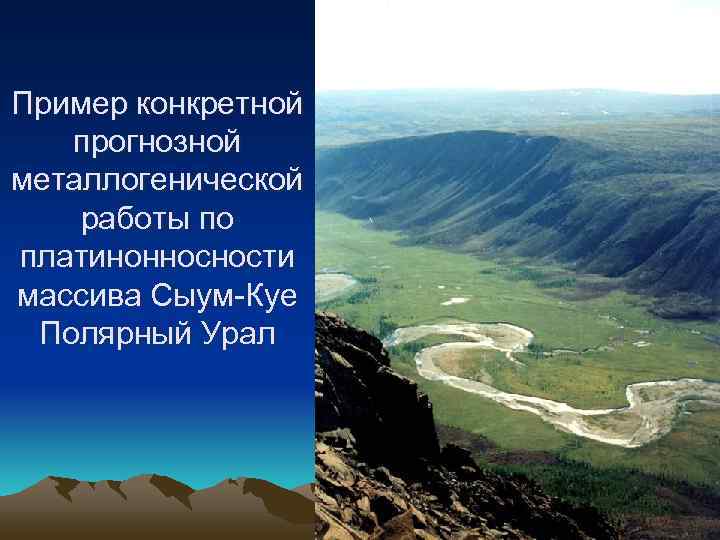 Пример конкретной прогнозной металлогенической работы по платинонносности массива Сыум-Куе Полярный Урал